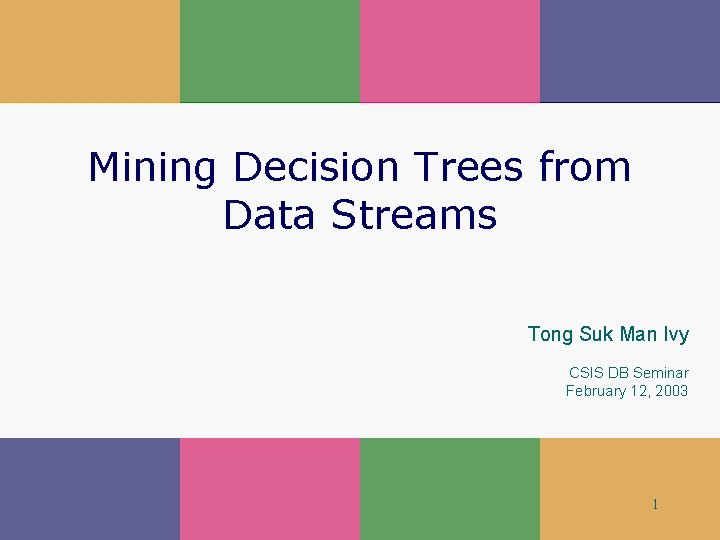 Mining Decision Trees from Data Streams

Tong Suk Man Ivy

CSIS DB Seminar
February 12, 2003

1